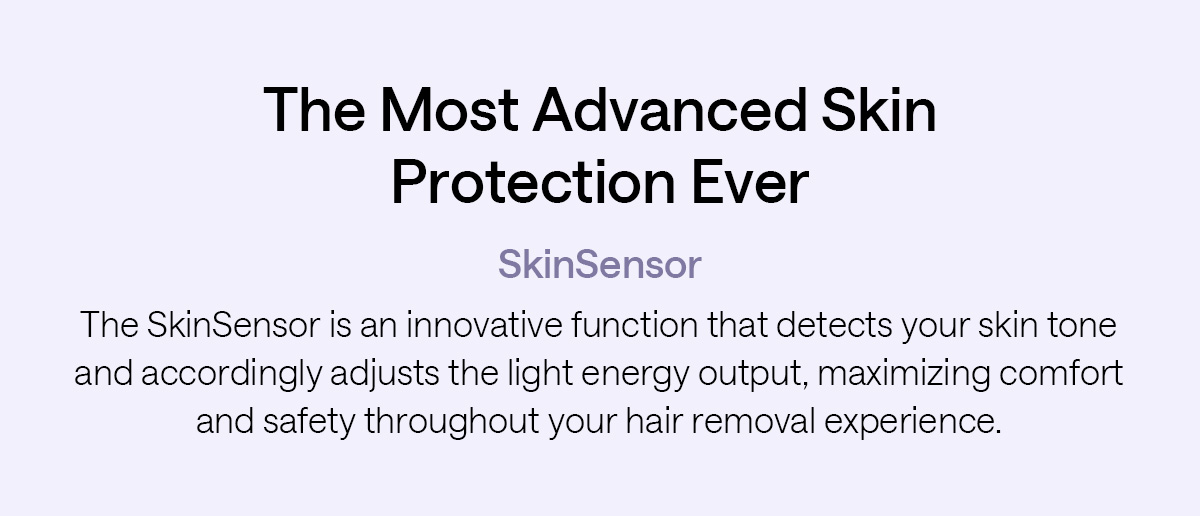 The Most Advanced Skin Protection Ever

SkinSensor

The SkinSensor is an innovative function that detects your skin tone and accordingly adjusts the light energy output, maximizing comfort and safety throughout your hair removal experience.